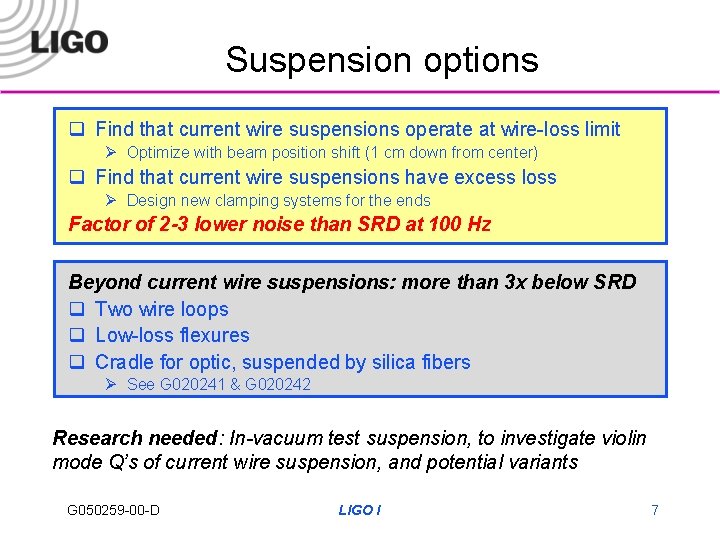 LIGO

Suspension options

❑ Find that current wire suspensions operate at wire-loss limit
➢ Optimize with beam position shift (1 cm down from center)
❑ Find that current wire suspensions have excess loss
➢ Design new clamping systems for the ends
Factor of 2-3 lower noise than SRD at 100 Hz

Beyond current wire suspensions: more than 3x below SRD
❑ Two wire loops
❑ Low-loss flexures
❑ Cradle for optic, suspended by silica fibers
➢ See G020241 & G020242

Research needed: In-vacuum test suspension, to investigate violin mode Q's of current wire suspension, and potential variants

G050259-00-D

LIGO I

7